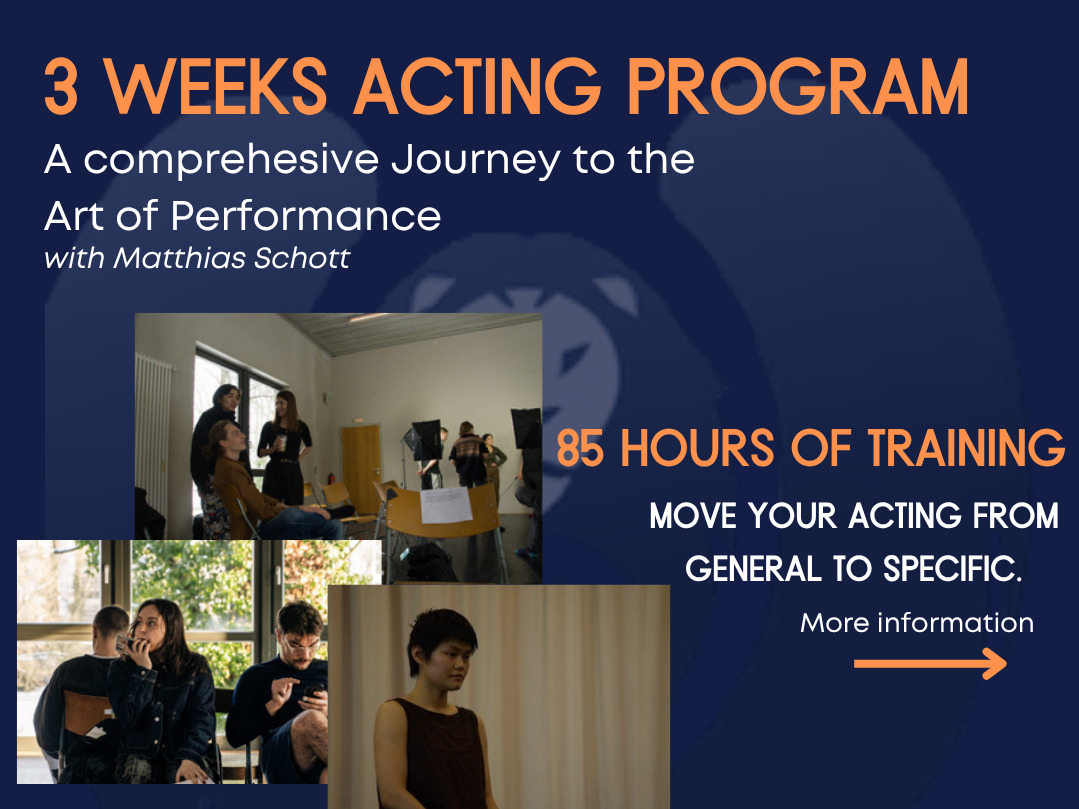 3 WEEKS ACTING PROGRAM

A comprehesive Journey to the Art of Performance
with Matthias Schott

85 HOURS OF TRAINING

MOVE YOUR ACTING FROM GENERAL TO SPECIFIC.

More information